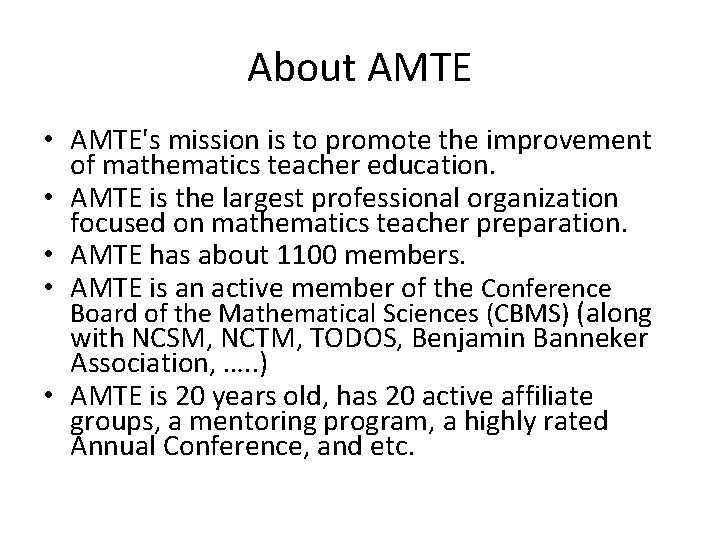 About AMTE

• AMTE's mission is to promote the improvement of mathematics teacher education.
• AMTE is the largest professional organization focused on mathematics teacher preparation.
• AMTE has about 1100 members.
• AMTE is an active member of the Conference Board of the Mathematical Sciences (CBMS) (along with NCSM, NCTM, TODOS, Benjamin Banneker Association, …..)
• AMTE is 20 years old, has 20 active affiliate groups, a mentoring program, a highly rated Annual Conference, and etc.